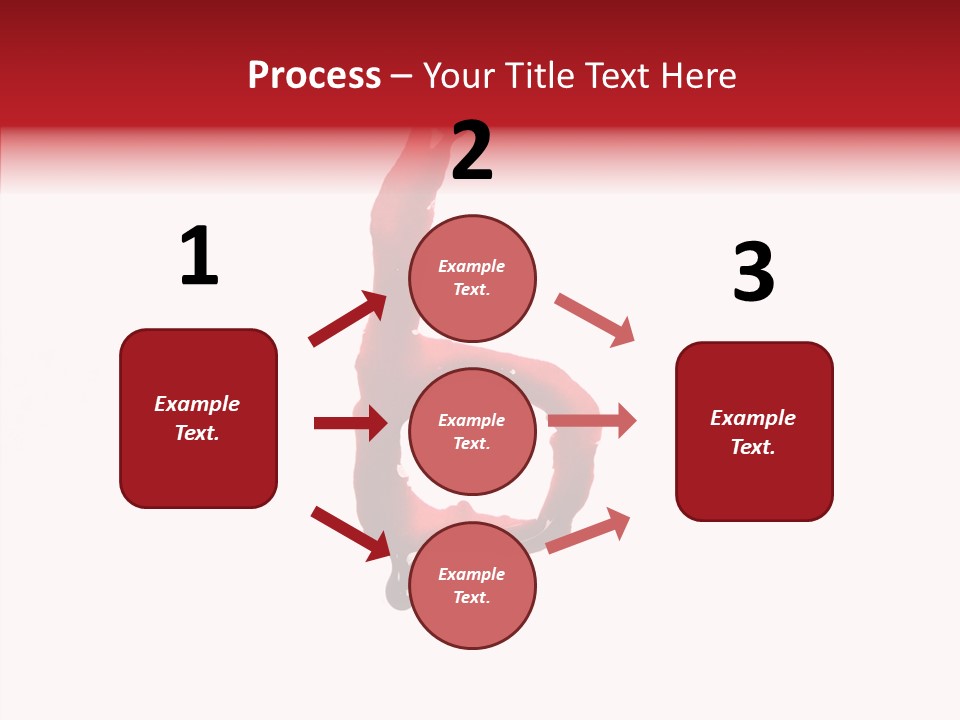 Process – Your Title Text Here

1

Example Text.

2

Example Text.

Example Text.

Example Text.

3

Example Text.